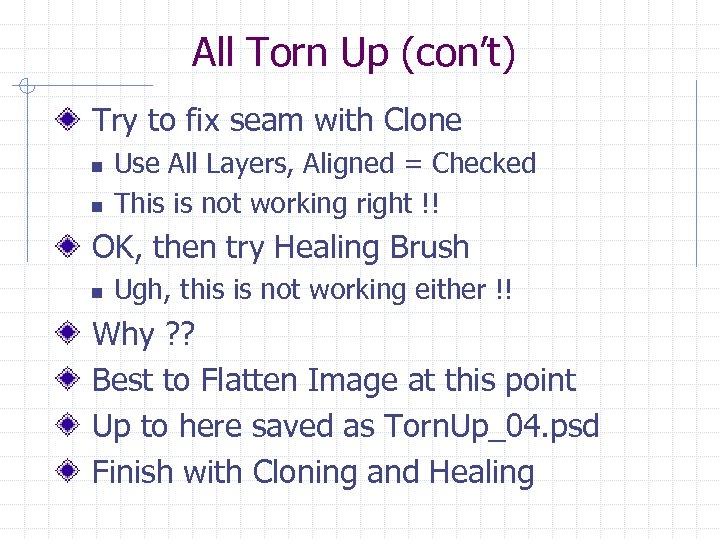 All Torn Up (con't)

Try to fix seam with Clone

Use All Layers, Aligned = Checked

This is not working right !!

OK, then try Healing Brush

Ugh, this is not working either !!

Why ??

Best to Flatten Image at this point

Up to here saved as TornUp_04.psd

Finish with Cloning and Healing